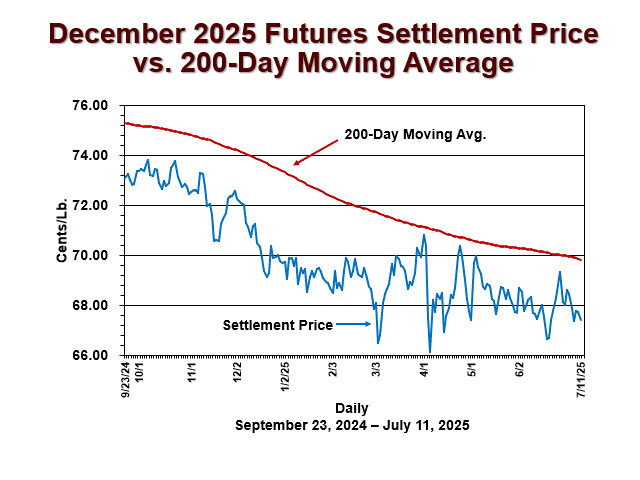 December 2025 Futures Settlement Price vs. 200-Day Moving Average

76.00
74.00
72.00
70.00
68.00
66.00

Cents/Lb.

200-Day Moving Avg.

Settlement Price

9/23/24
10/1
11/1
12/2
1/2/25
2/3
3/3
4/1
5/1
6/2
7/11/25

Daily
September 23, 2024 – July 11, 2025